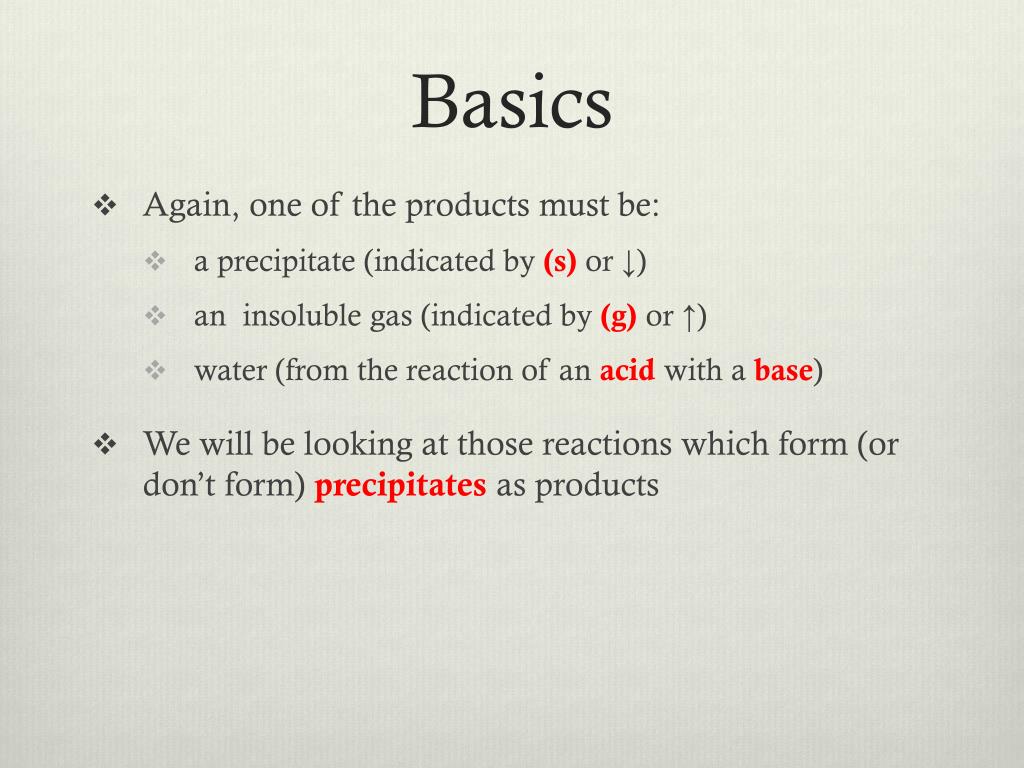 Basics

❖ Again, one of the products must be:

❖ a precipitate (indicated by (s) or ↓)

❖ an insoluble gas (indicated by (g) or ↑)

❖ water (from the reaction of an acid with a base)

❖ We will be looking at those reactions which form (or don't form) precipitates as products